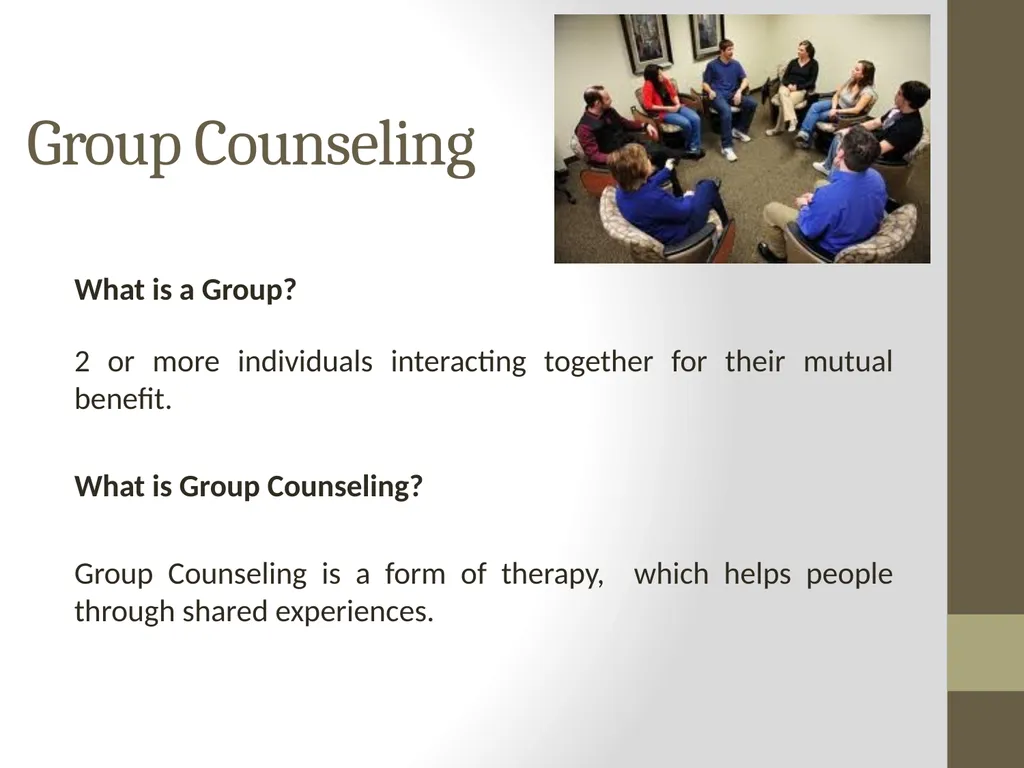 Group Counseling

What is a Group?

2 or more individuals interacting together for their mutual benefit.

What is Group Counseling?

Group Counseling is a form of therapy, which helps people through shared experiences.